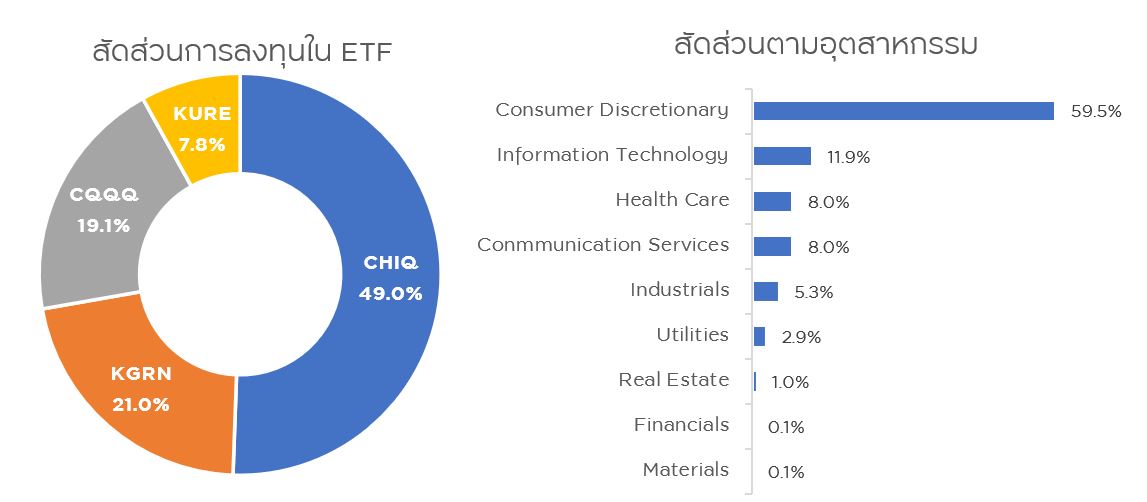 สัดส่วนการลงทุนใน ETF

KURE
7.8%

CQQQ
19.1%

CHIQ
49.0%

KGRN
21.0%

สัดส่วนตามอุตสาหกรรม

Consumer Discretionary 59.5%
Information Technology 11.9%
Health Care 8.0%
Conmmunication Services 8.0%
Industrials 5.3%
Utilities 2.9%
Real Estate 1.0%
Financials 0.1%
Materials 0.1%